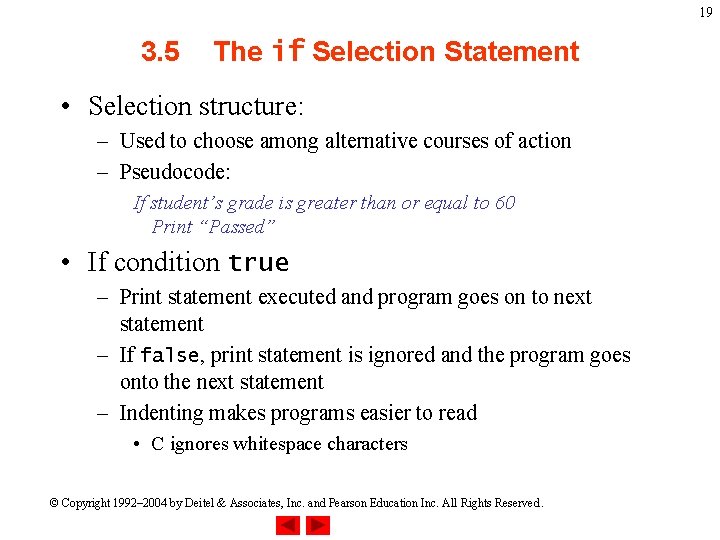 19

3.5 The if Selection Statement

• Selection structure:
– Used to choose among alternative courses of action
– Pseudocode:
If student's grade is greater than or equal to 60
Print "Passed"

• If condition true
– Print statement executed and program goes on to next statement
– If false, print statement is ignored and the program goes onto the next statement
– Indenting makes programs easier to read
• C ignores whitespace characters

© Copyright 1992–2004 by Deitel & Associates, Inc. and Pearson Education Inc. All Rights Reserved.